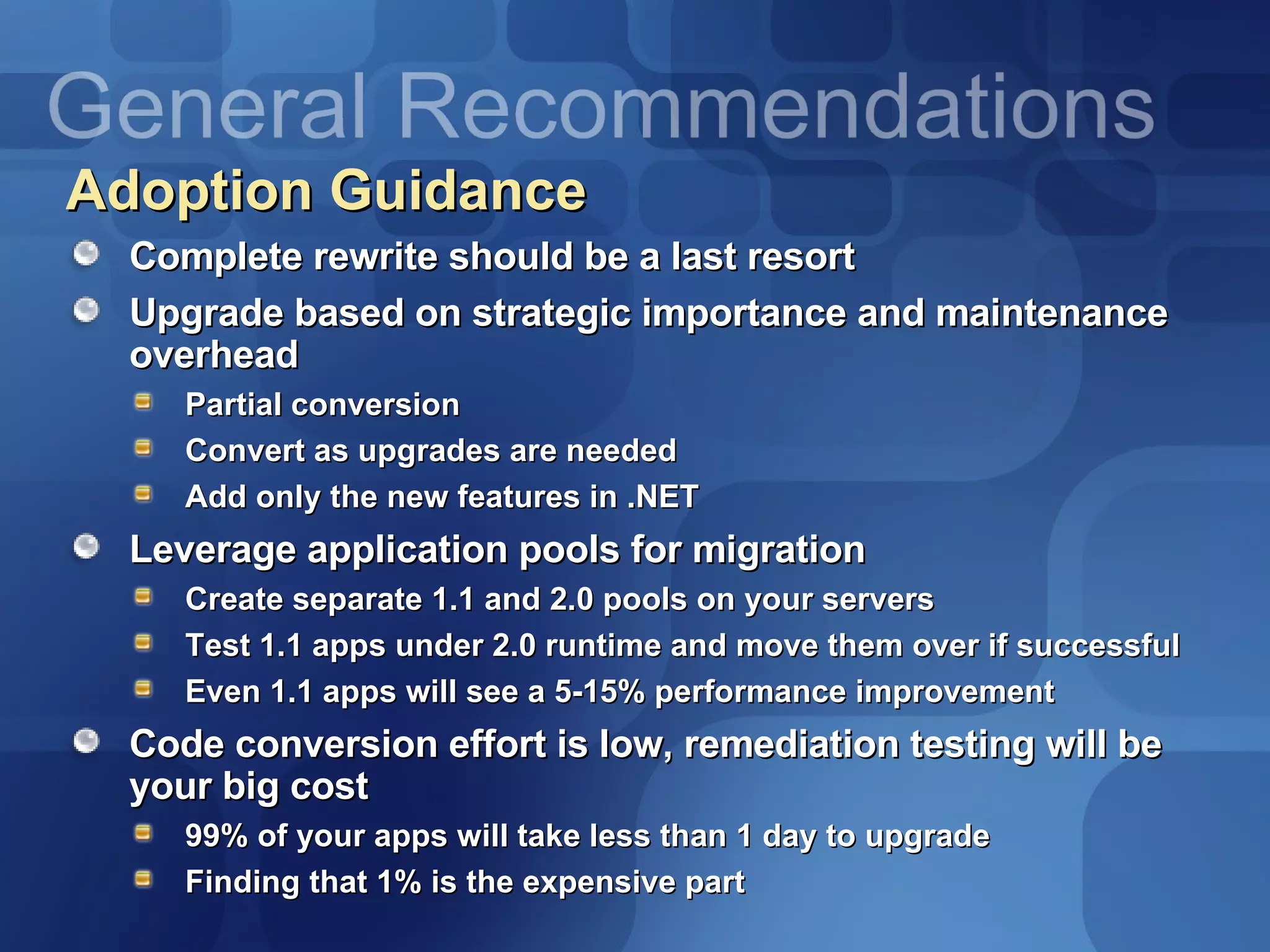 General Recommendations

Adoption Guidance

Complete rewrite should be a last resort

Upgrade based on strategic importance and maintenance overhead

Partial conversion

Convert as upgrades are needed

Add only the new features in .NET

Leverage application pools for migration

Create separate 1.1 and 2.0 pools on your servers

Test 1.1 apps under 2.0 runtime and move them over if successful

Even 1.1 apps will see a 5-15% performance improvement

Code conversion effort is low, remediation testing will be your big cost

99% of your apps will take less than 1 day to upgrade

Finding that 1% is the expensive part